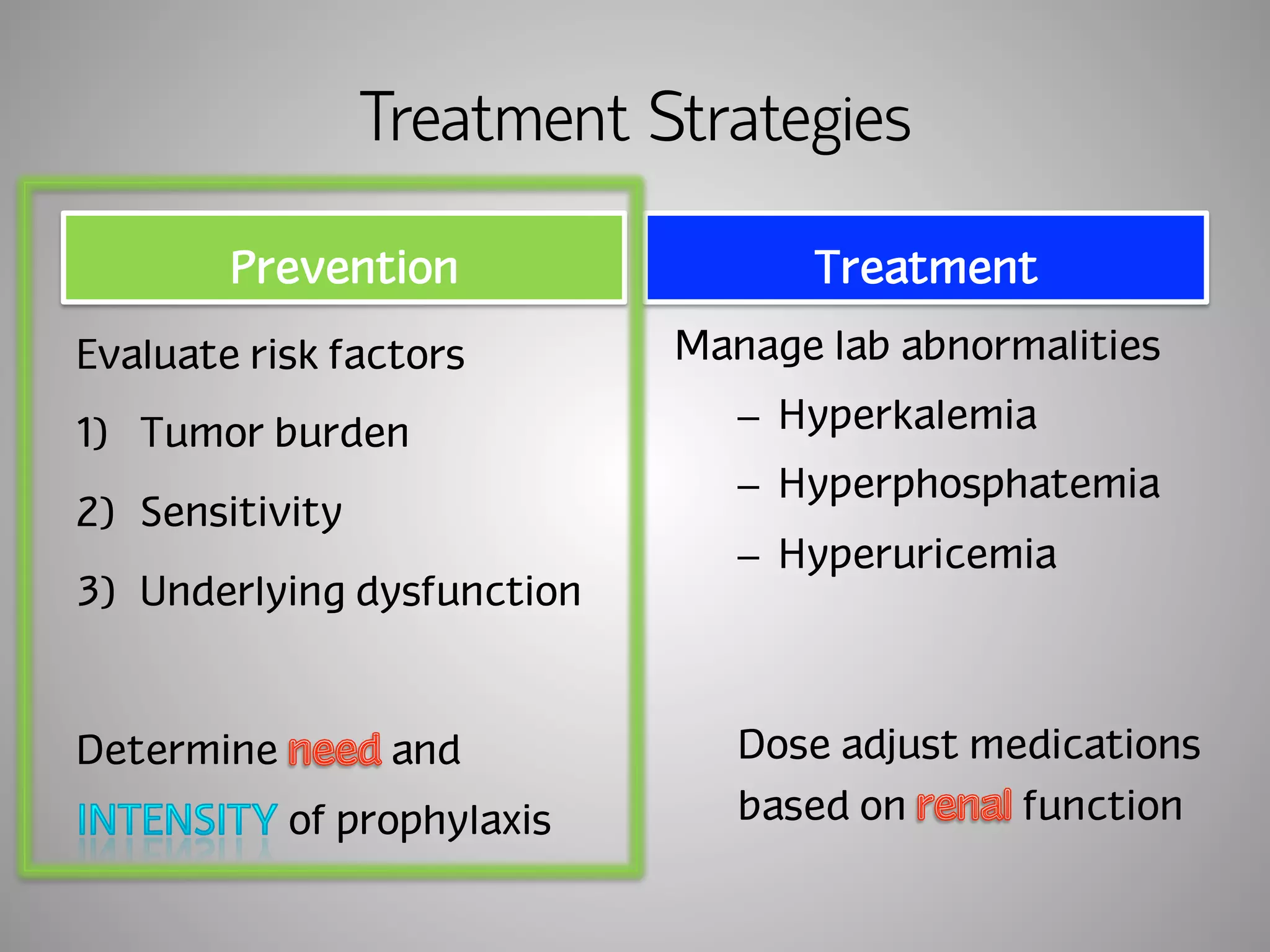 Treatment Strategies

Prevention

Evaluate risk factors

1) Tumor burden

2) Sensitivity

3) Underlying dysfunction

Determine need and INTENSITY of prophylaxis

Treatment

Manage lab abnormalities

– Hyperkalemia

– Hyperphosphatemia

– Hyperuricemia

Dose adjust medications based on renal function